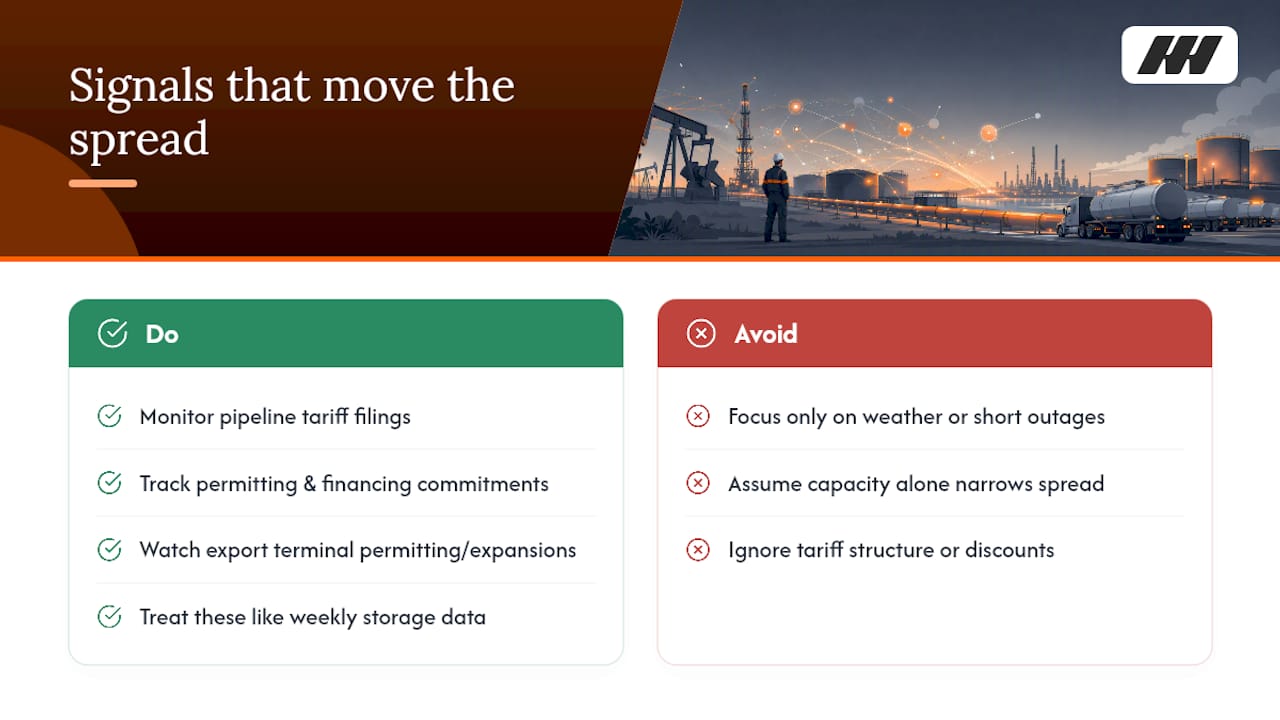 Signals that move the spread

Do

Monitor pipeline tariff filings

Track permitting & financing commitments

Watch export terminal permitting/expansions

Treat these like weekly storage data

Avoid

Focus only on weather or short outages

Assume capacity alone narrows spread

Ignore tariff structure or discounts